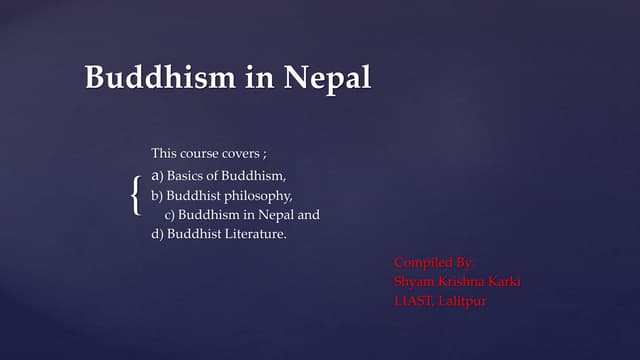 Buddhism in Nepal

This course covers ;
a) Basics of Buddhism,
b) Buddhist philosophy,
c) Buddhism in Nepal and
d) Buddhist Literature.

Compiled By:
Shyam Krishna Karki
LIAST, Lalitpur